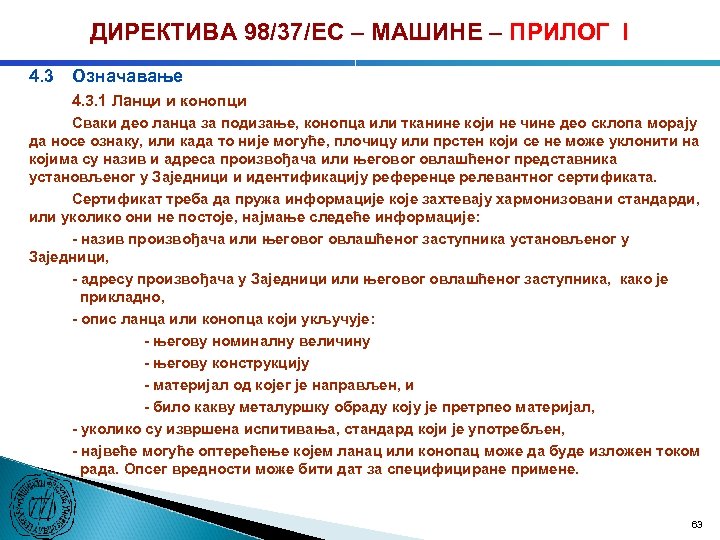 ДИРЕКТИВА 98/37/ЕС – МАШИНЕ – ПРИЛОГ I

4.3 Означавање

4.3.1 Ланци и конопци

Сваки део ланца за подизање, конопца или тканине који не чине део склопа морају да носе ознаку, или када то није могуће, плочицу или прстен који се не може уклонити на којима су назив и адреса произвођача или његовог овлашћеног представника установљеног у Заједници и идентификацију референце релевантног сертификата.

Сертификат треба да пружа информације које захтевају хармонизовани стандарди, или уколико они не постоје, најмање следеће информације:

- назив произвођача или његовог овлашћеног заступника установљеног у Заједници,

- адресу произвођача у Заједници или његовог овлашћеног заступника, како је прикладно,

- опис ланца или конопца који укључује:

- његову номиналну величину

- његову конструкцију

- материјал од којег је направљен, и

- било какву металуршку обраду коју је претрпео материјал,

- уколико су извршена испитивања, стандард који је употребљен,

- највеће могуће оптерећење којем ланац или конопац може да буде изложен током рада. Опсег вредности може бити дат за специфициране примене.

63